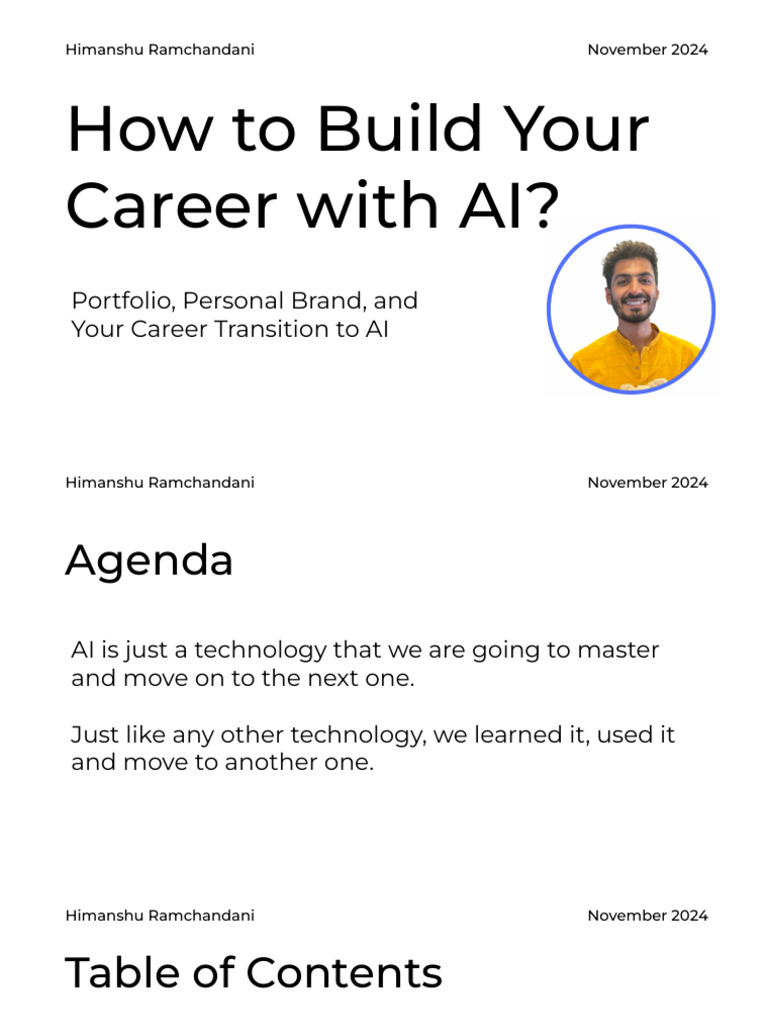 Himanshu Ramchandani

November 2024

How to Build Your Career with AI?

Portfolio, Personal Brand, and Your Career Transition to AI

Himanshu Ramchandani

November 2024

Agenda

AI is just a technology that we are going to master and move on to the next one.

Just like any other technology, we learned it, used it and move to another one.

Himanshu Ramchandani

November 2024

Table of Contents